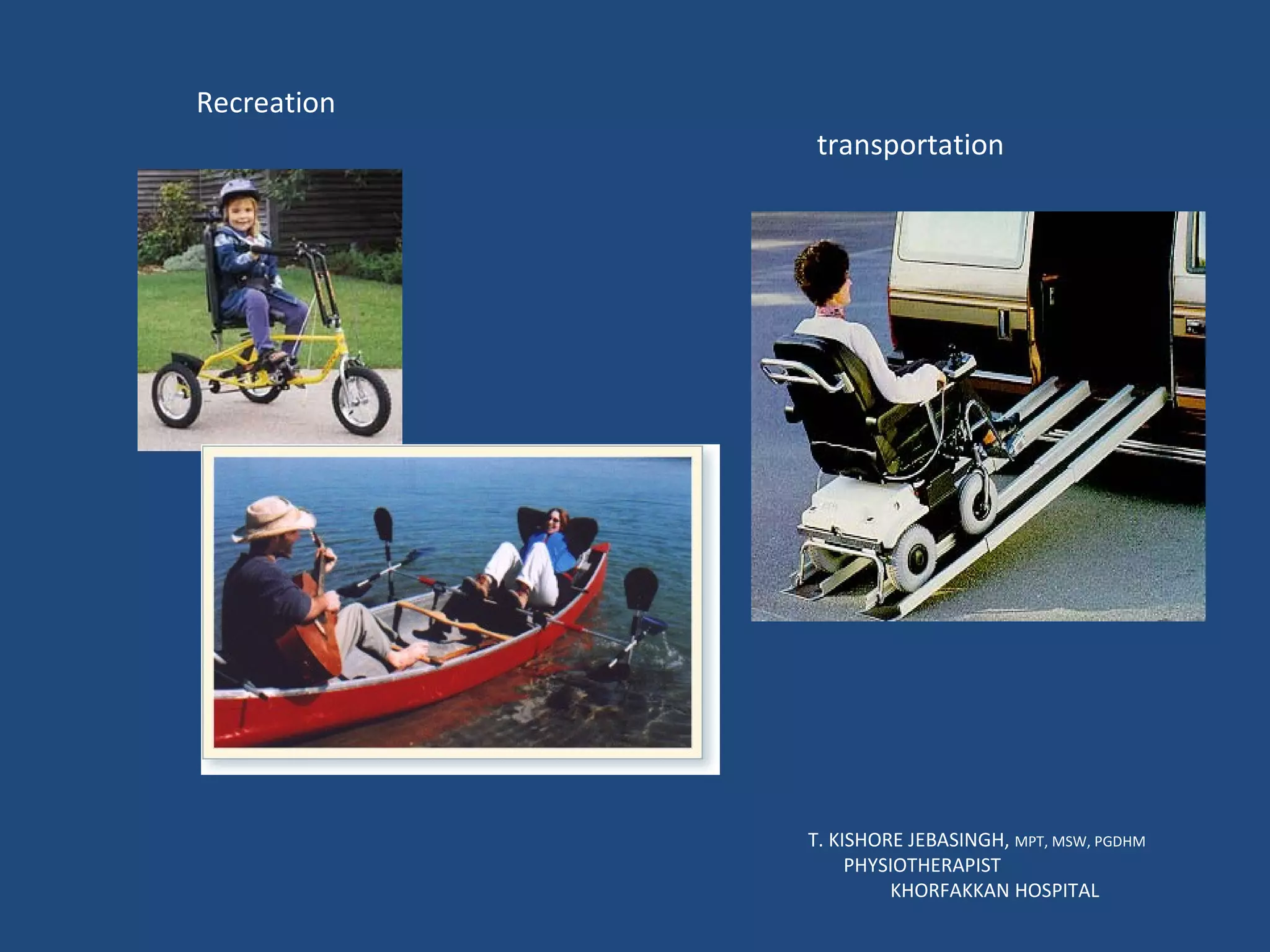 Recreation

transportation

T. KISHORE JEBASINGH, MPT, MSW, PGDHM
PHYSIOTHERAPIST
KHORFAKKAN HOSPITAL